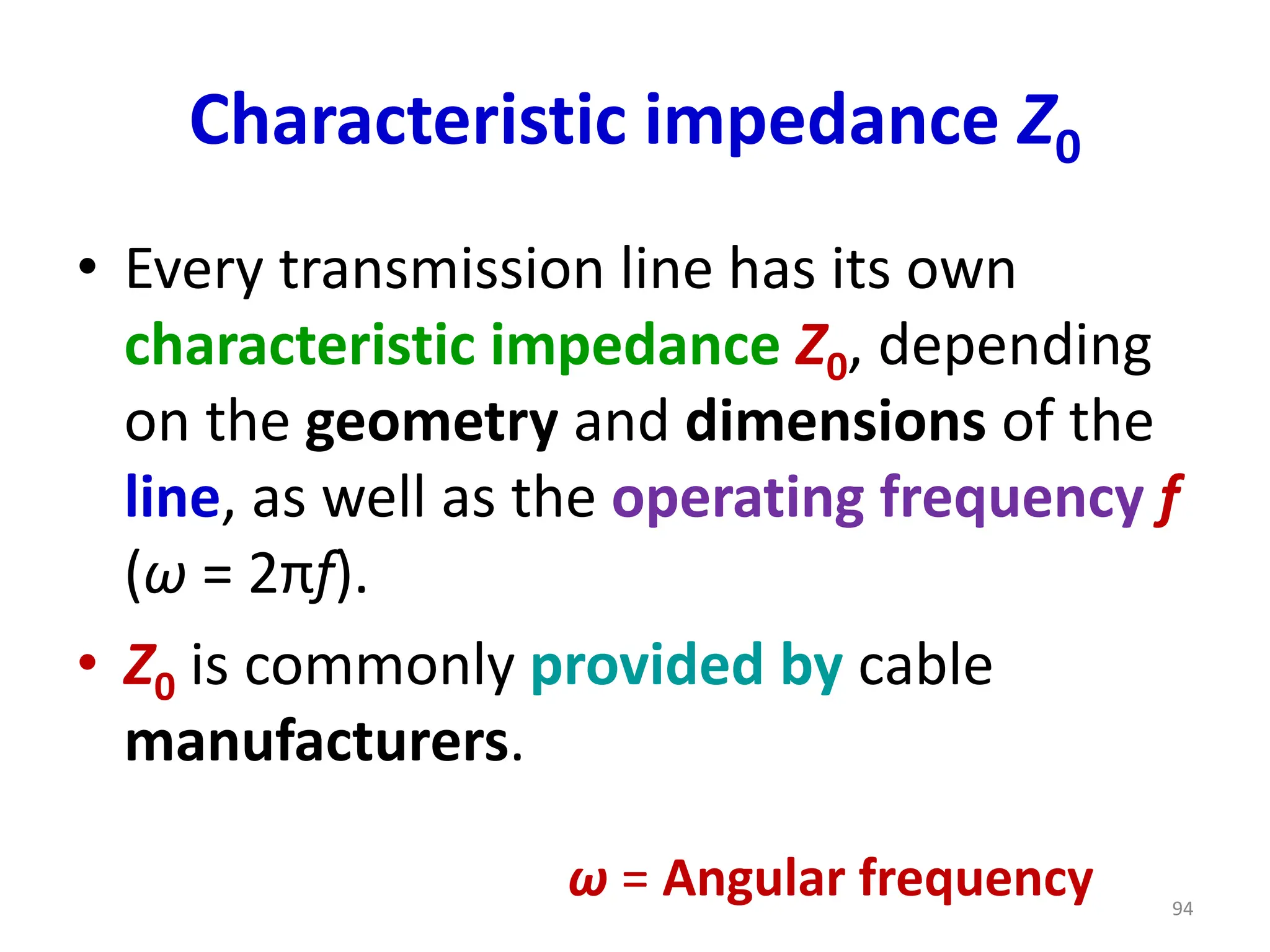 Characteristic impedance $Z_0$

• Every transmission line has its own characteristic impedance $Z_0$, depending on the geometry and dimensions of the line, as well as the operating frequency $f$ ($\omega = 2\pi f$).

• $Z_0$ is commonly provided by cable manufacturers.

$\omega$ = Angular frequency

94